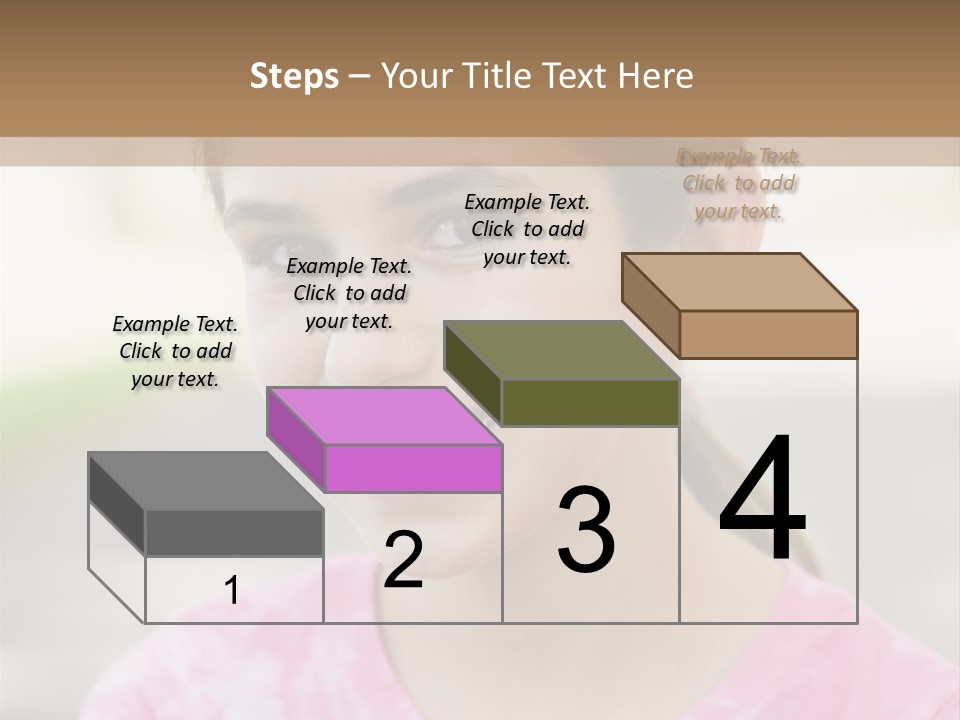 Steps – Your Title Text Here

Example Text. Click to add your text.

Example Text. Click to add your text.

Example Text. Click to add your text.

Example Text. Click to add your text.

1

2

3

4